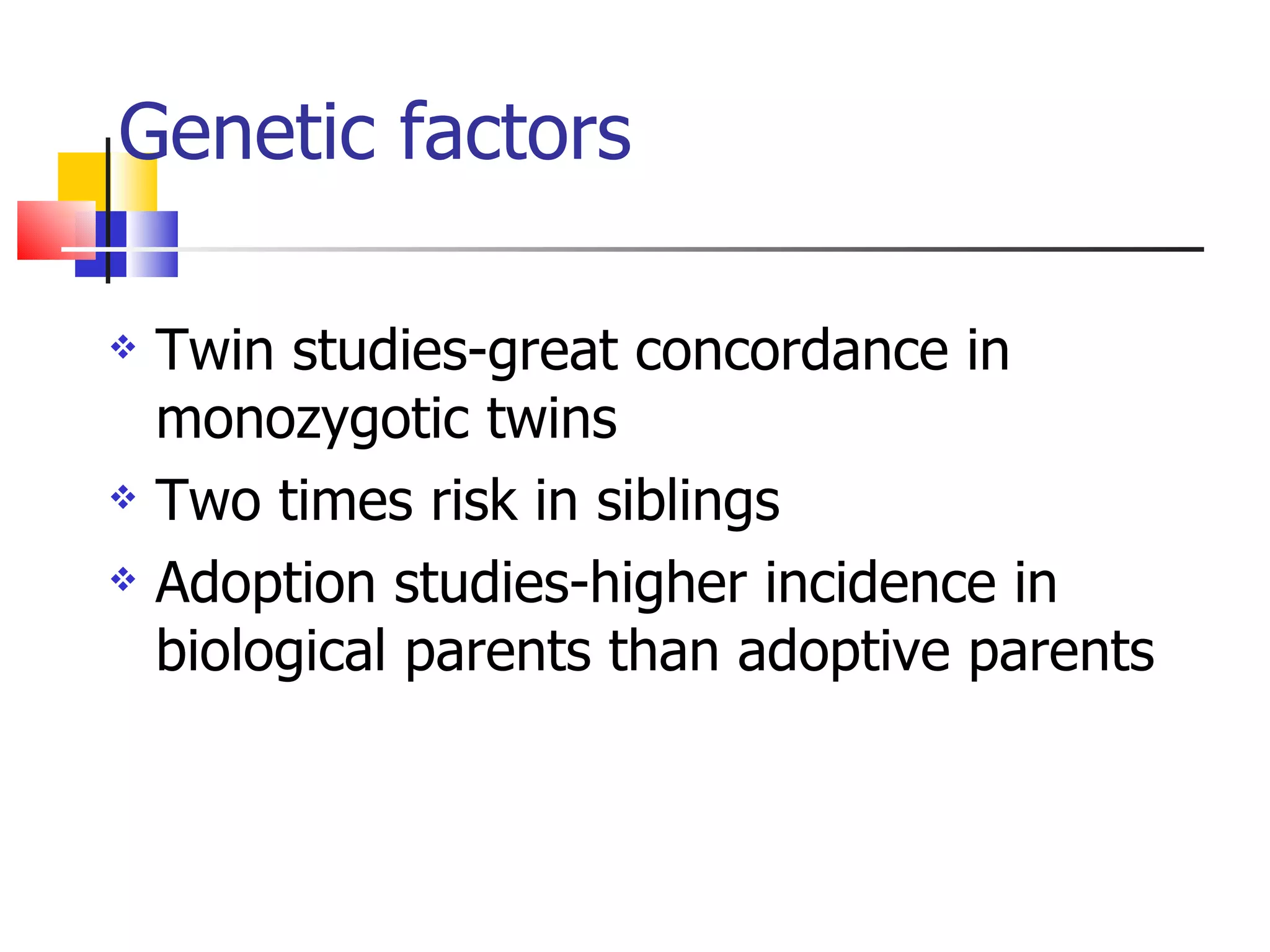 Genetic factors

❖ Twin studies-great concordance in monozygotic twins
❖ Two times risk in siblings
❖ Adoption studies-higher incidence in biological parents than adoptive parents